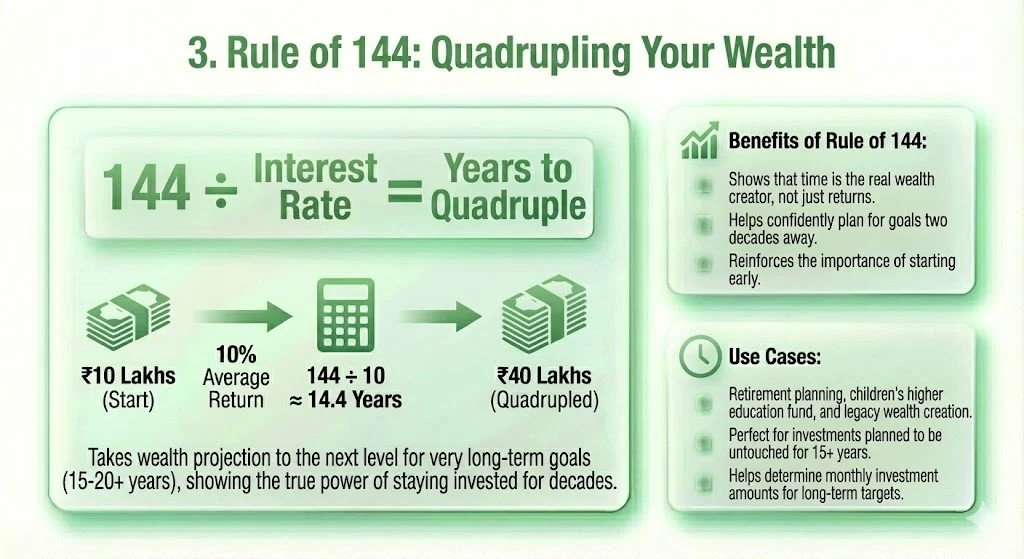 3. Rule of 144: Quadrupling Your Wealth

144 ÷ Interest Rate = Years to Quadruple

₹10 Lakhs
(Start)

10%
Average
Return

144 ÷ 10
≈ 14.4 Years

₹40 Lakhs
(Quadrupled)

Takes wealth projection to the next level for very long-term goals (15-20+ years), showing the true power of staying invested for decades.

Benefits of Rule of 144:

Shows that time is the real wealth creator, not just returns.

Helps confidently plan for goals two decades away.

Reinforces the importance of starting early.

Use Cases:

Retirement planning, children's higher education fund, and legacy wealth creation.

Perfect for investments planned to be untouched for 15+ years.

Helps determine monthly investment amounts for long-term targets.